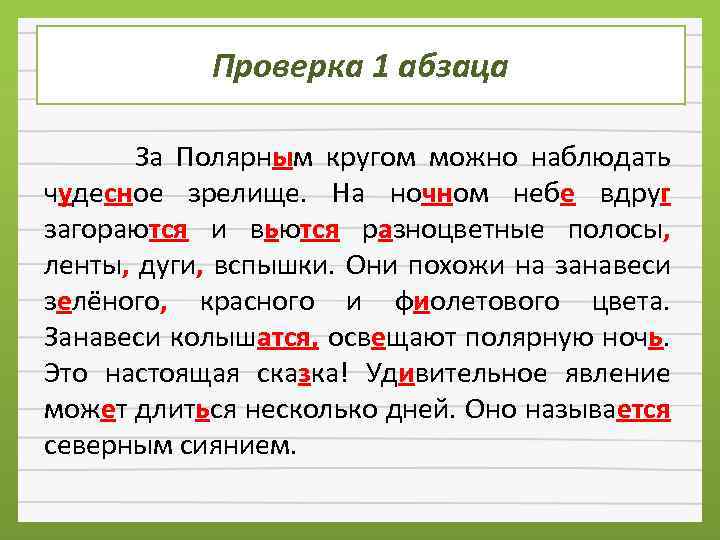 Проверка 1 абзаца

За Полярным кругом можно наблюдать чудесное зрелище. На ночном небе вдруг загораются и вьются разноцветные полосы, ленты, дуги, вспышки. Они похожи на занавеси зелёного, красного и фиолетового цвета. Занавеси колышатся, освещают полярную ночь. Это настоящая сказка! Удивительное явление может длиться несколько дней. Оно называется северным сиянием.